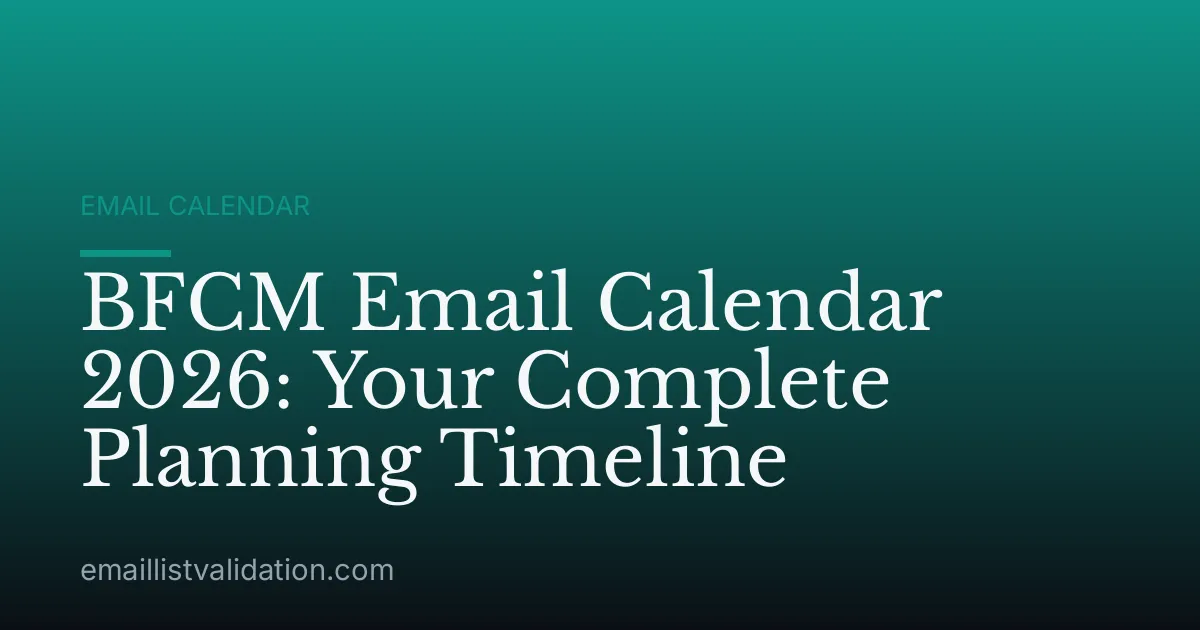 EMAIL CALENDAR

BFCM Email Calendar 2026: Your Complete Planning Timeline

emaillistvalidation.com